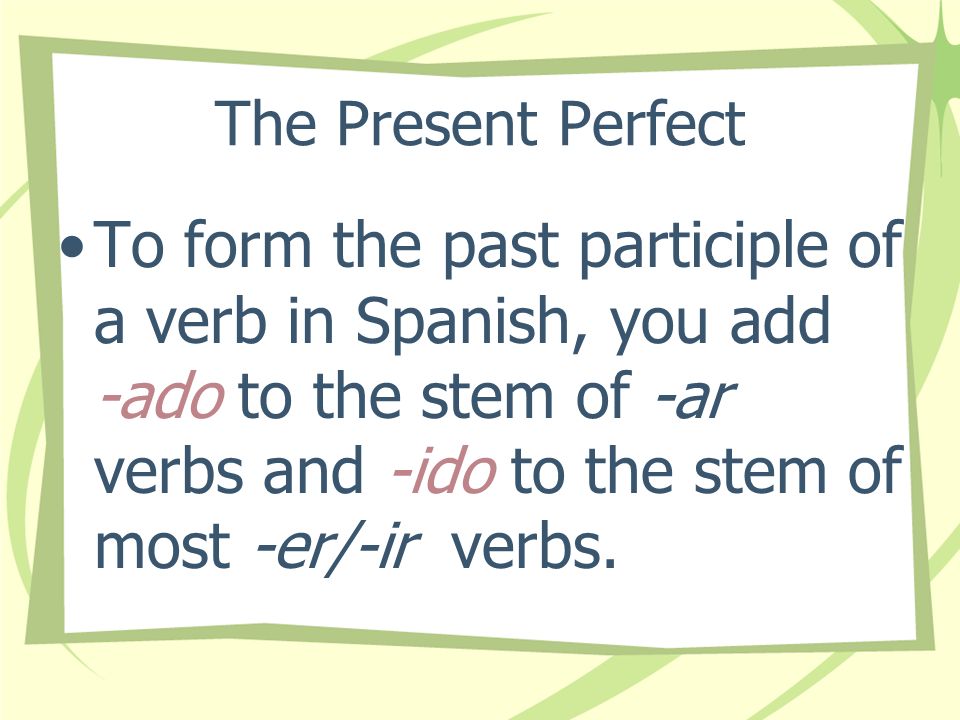 The Present Perfect

• To form the past participle of a verb in Spanish, you add -ado to the stem of -ar verbs and -ido to the stem of most -er/-ir verbs.